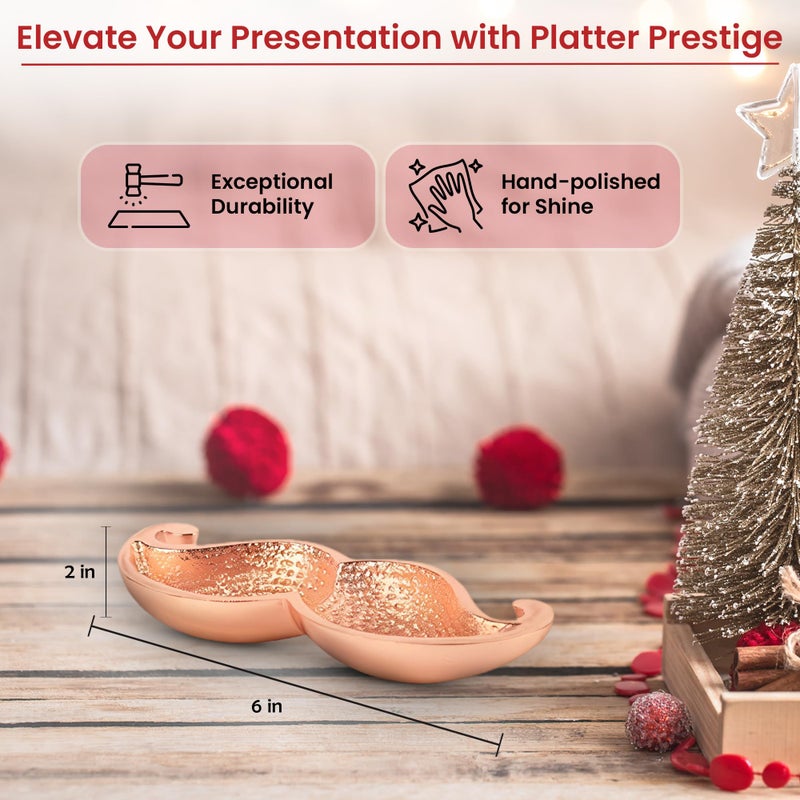 Elevate Your Presentation with Platter Prestige

Exceptional Durability

Hand-polished for Shine

2 in

6 in